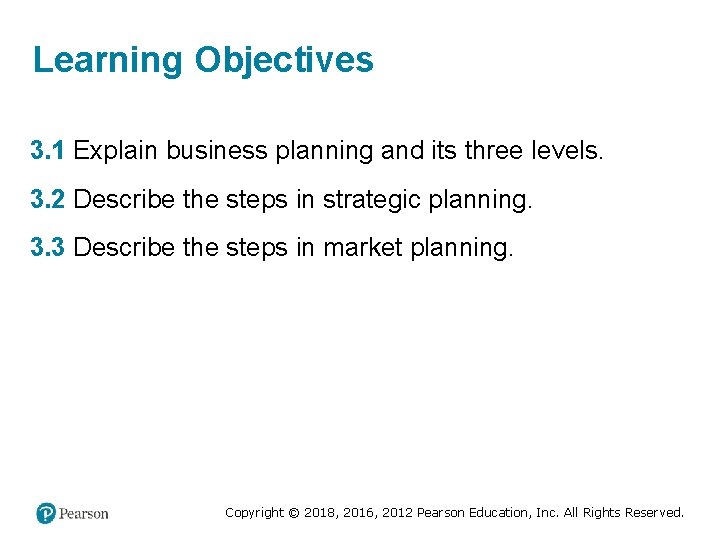 Learning Objectives

3.1 Explain business planning and its three levels.

3.2 Describe the steps in strategic planning.

3.3 Describe the steps in market planning.

Pearson

Copyright © 2018, 2016, 2012 Pearson Education, Inc. All Rights Reserved.